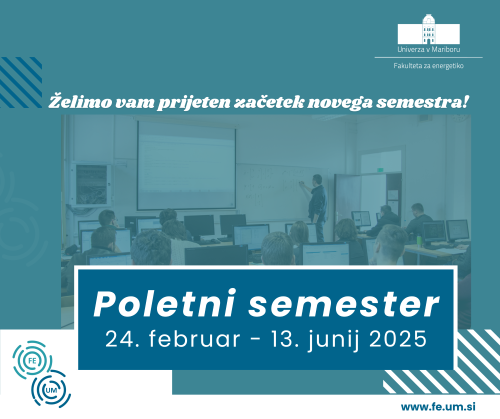 Univerza v Mariboru

Fakulteta za energetiko

Želimo vam prijeten začetek novega semestra!

Poletni semester

24. februar - 13. junij 2025

FE

UM

www.fe.um.si